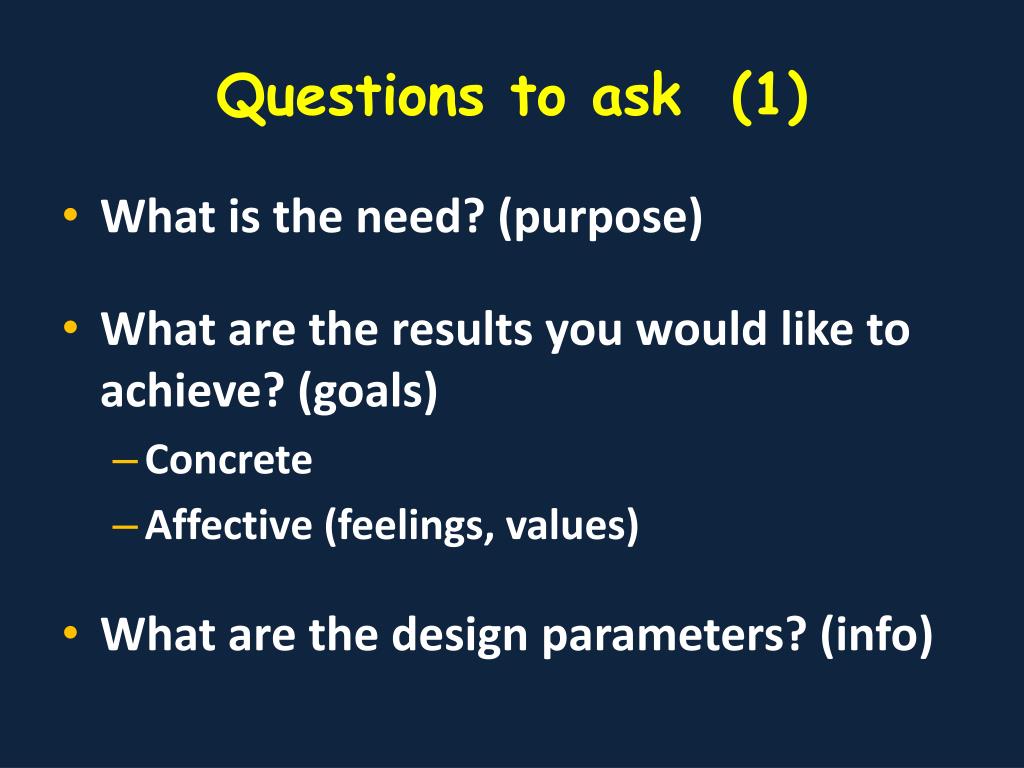 Questions to ask (1)

• What is the need? (purpose)

• What are the results you would like to achieve? (goals)
– Concrete
– Affective (feelings, values)

• What are the design parameters? (info)